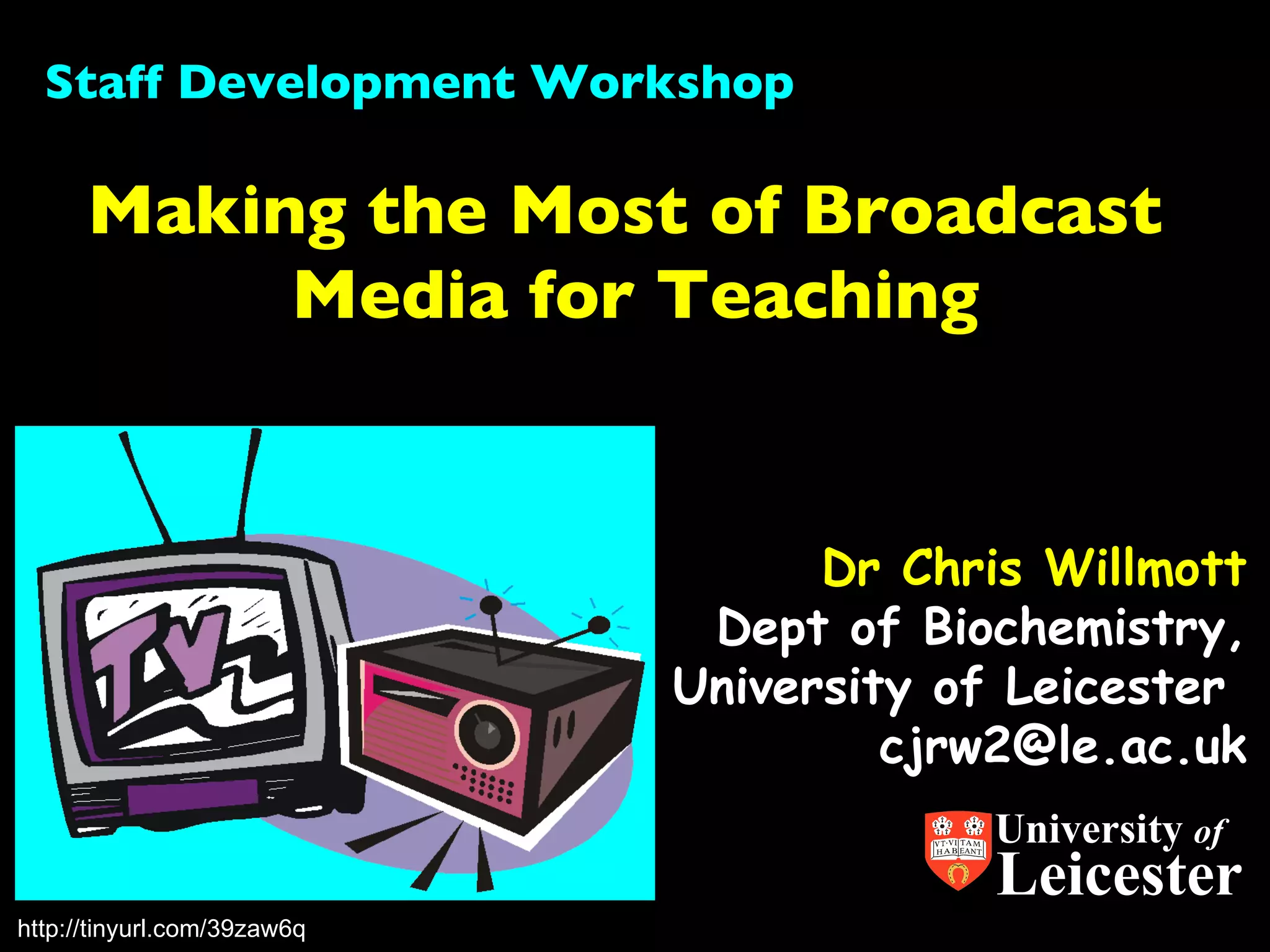 Staff Development Workshop

Making the Most of Broadcast Media for Teaching

TV

Dr Chris Willmott
Dept of Biochemistry, University of Leicester
cjrw2@le.ac.uk

VT·VI TAM HAB EANT

University of Leicester

http://tinyurl.com/39zaw6q